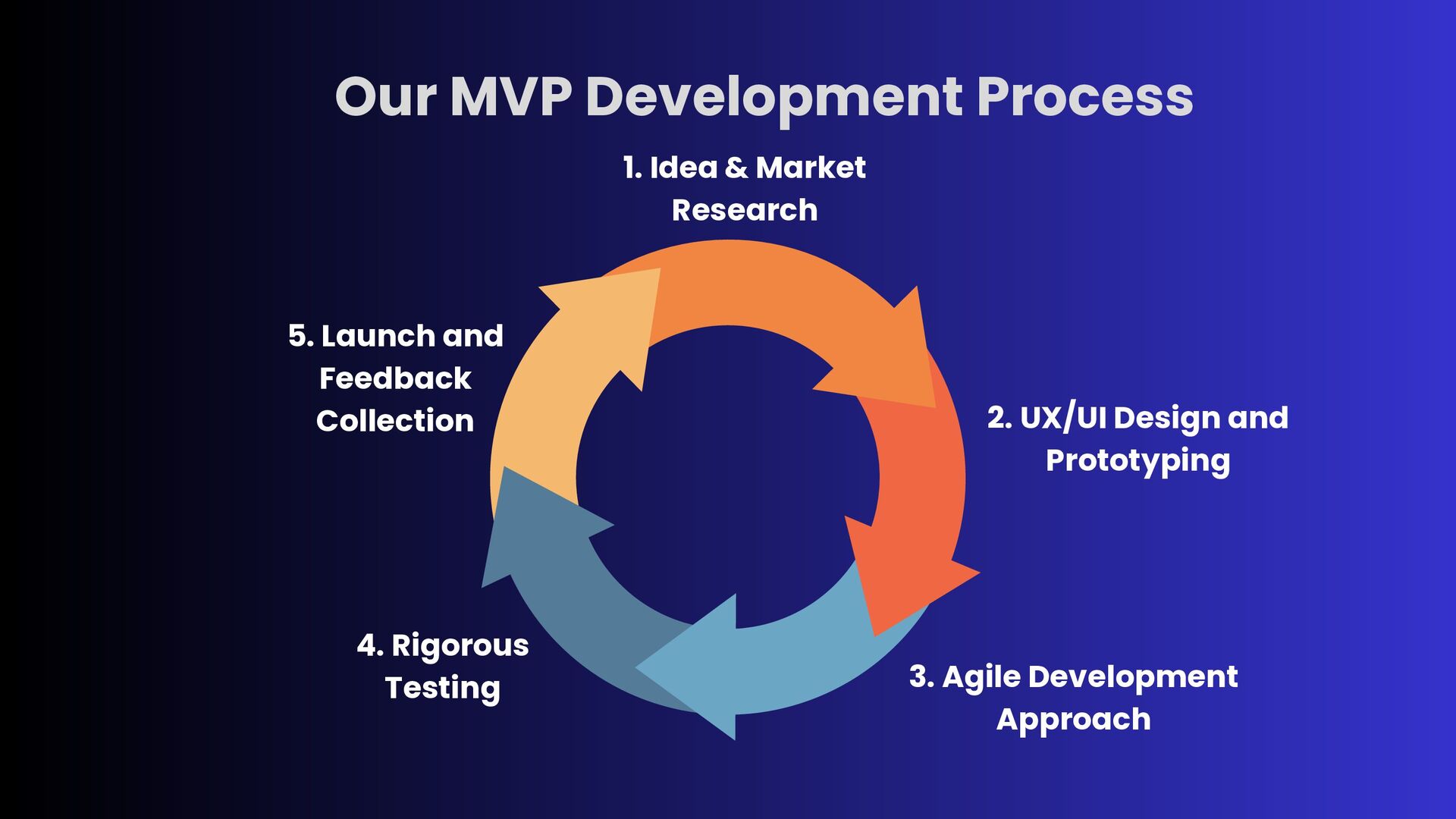 Our MVP Development Process

1. Idea & Market Research

2. UX/UI Design and Prototyping

3. Agile Development Approach

4. Rigorous Testing

5. Launch and Feedback Collection